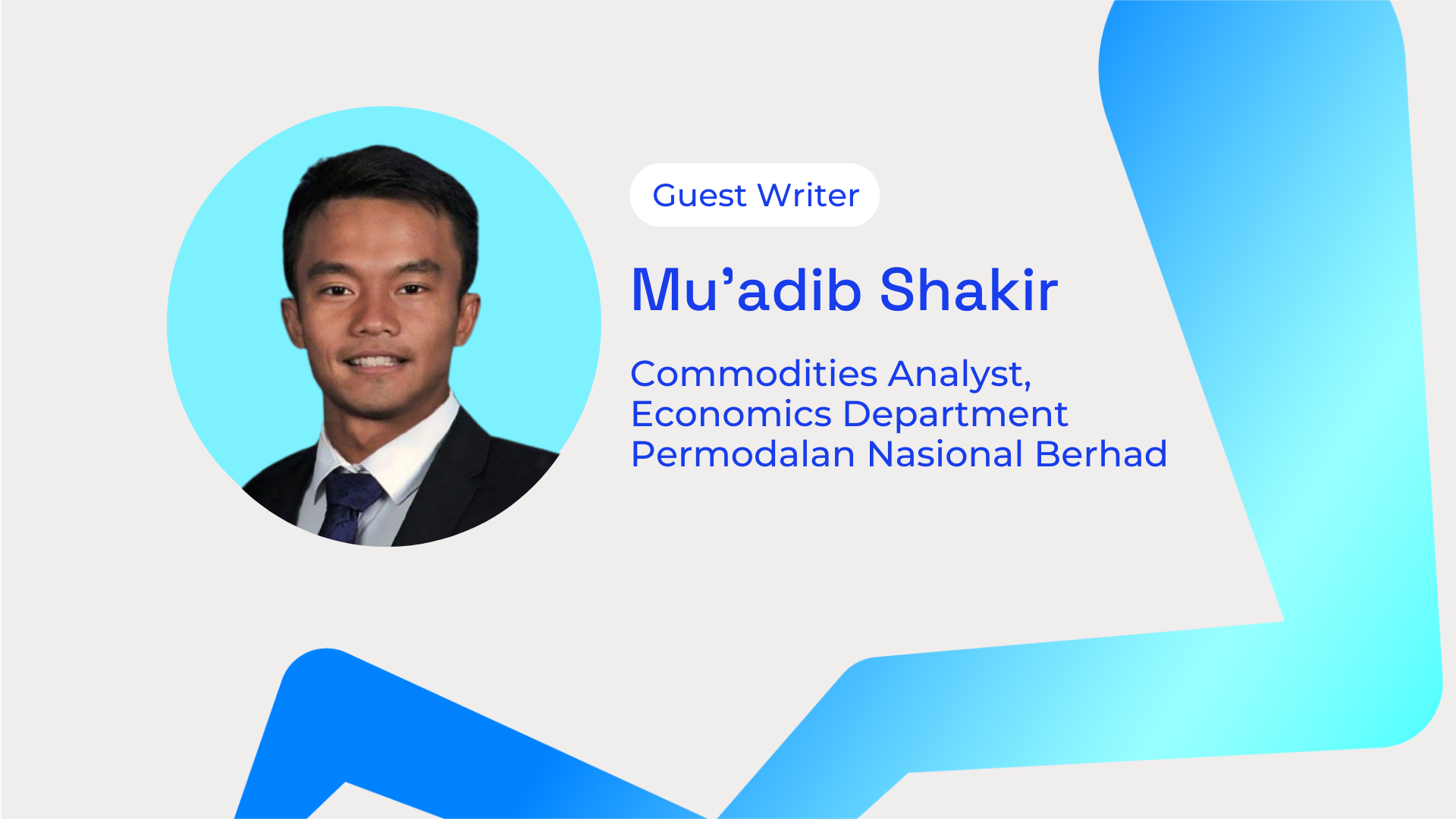 Guest Writer

Mu’adib Shakir

Commodities Analyst,
Economics Department
Permodalan Nasional Berhad